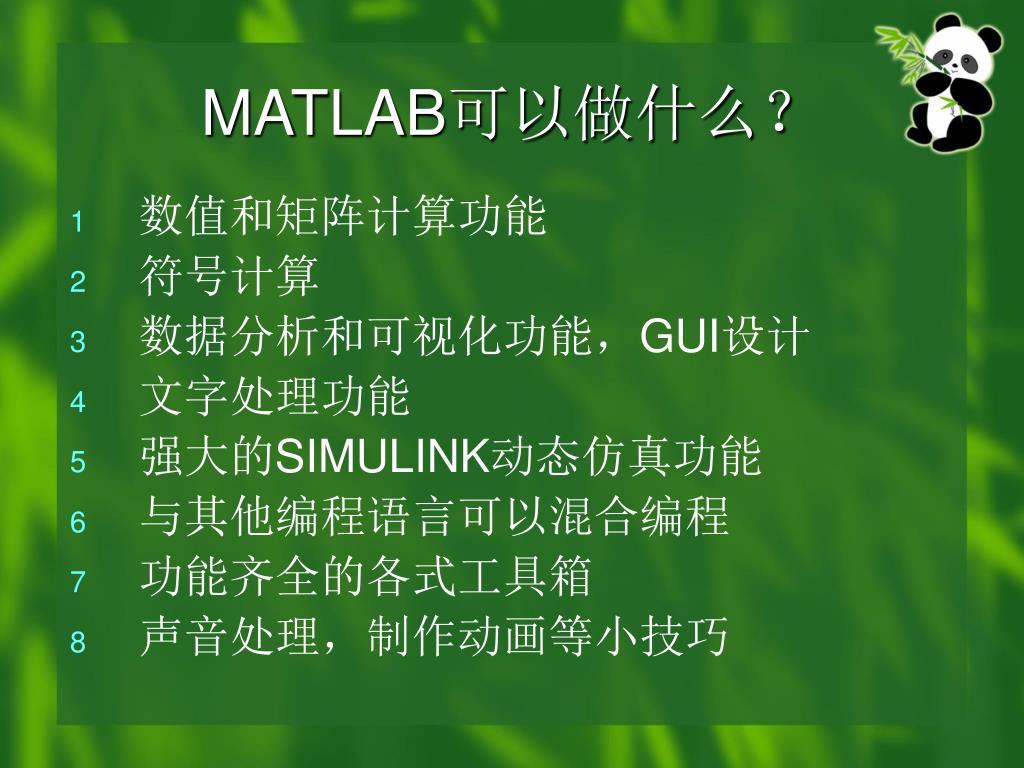 MATLAB可以做什么？

1 数值和矩阵计算功能
2 符号计算
3 数据分析和可视化功能，GUI设计
4 文字处理功能
5 强大的SIMULINK动态仿真功能
6 与其他编程语言可以混合编程
7 功能齐全的各式工具箱
8 声音处理，制作动画等小技巧